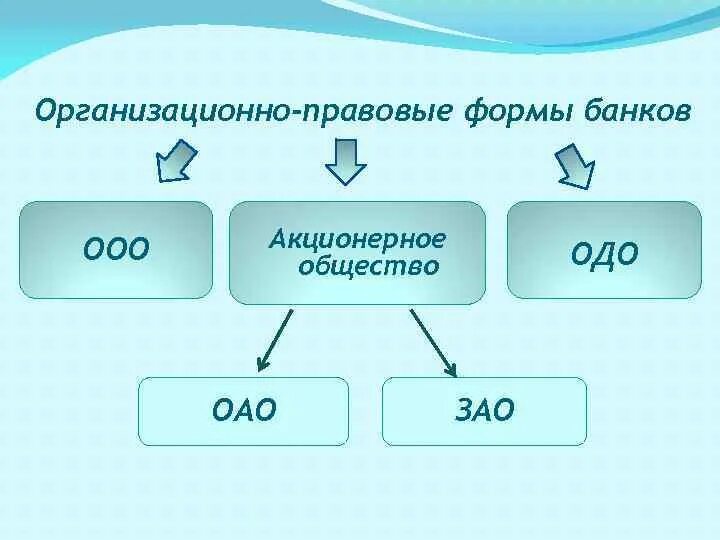 Организационно-правовые формы банков

ООО

Акционерное общество

ОДО

ОАО

ЗАО